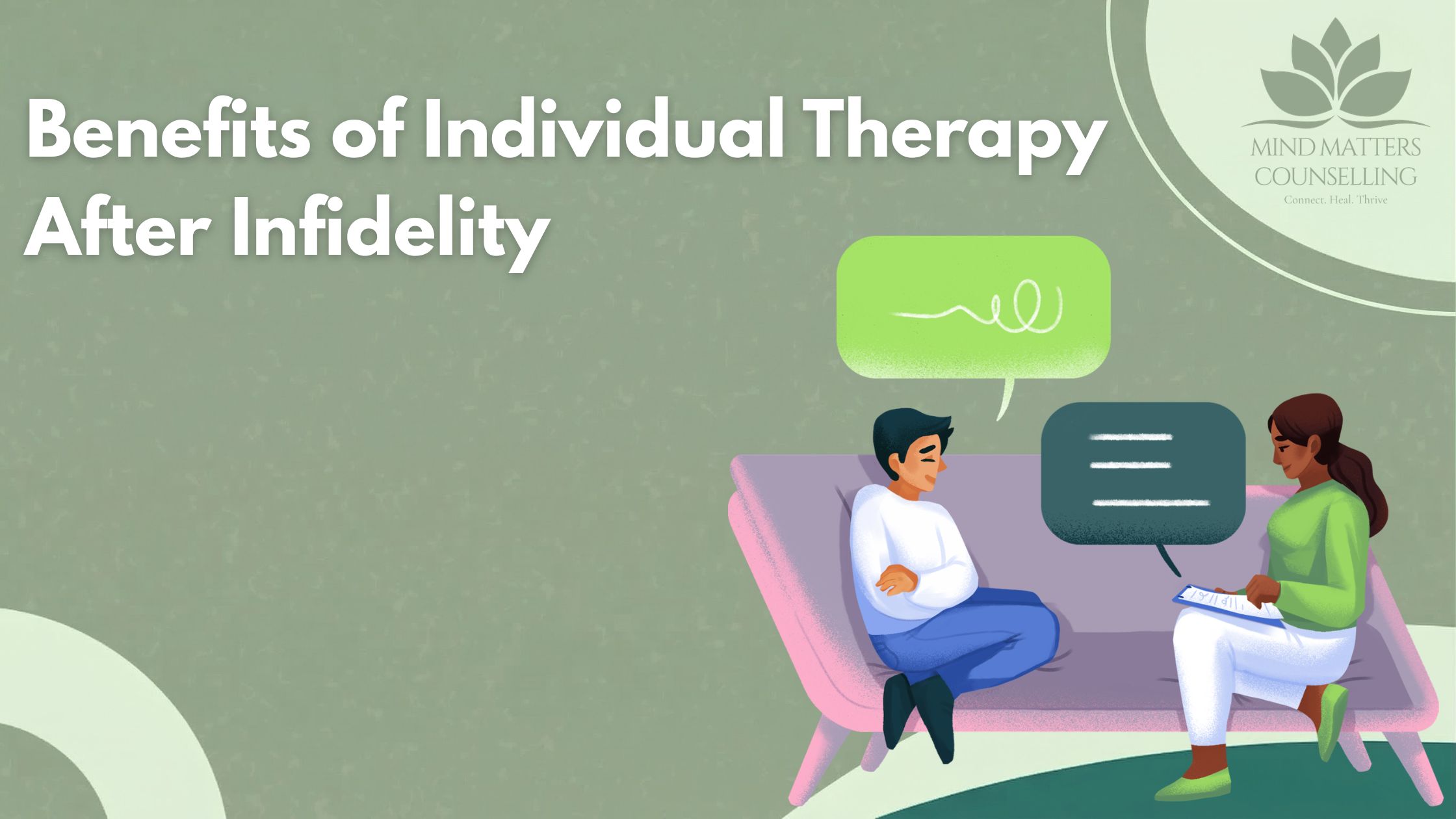 Benefits of Individual Therapy After Infidelity

MIND MATTERS COUNSELLING
Connect. Heal. Thrive